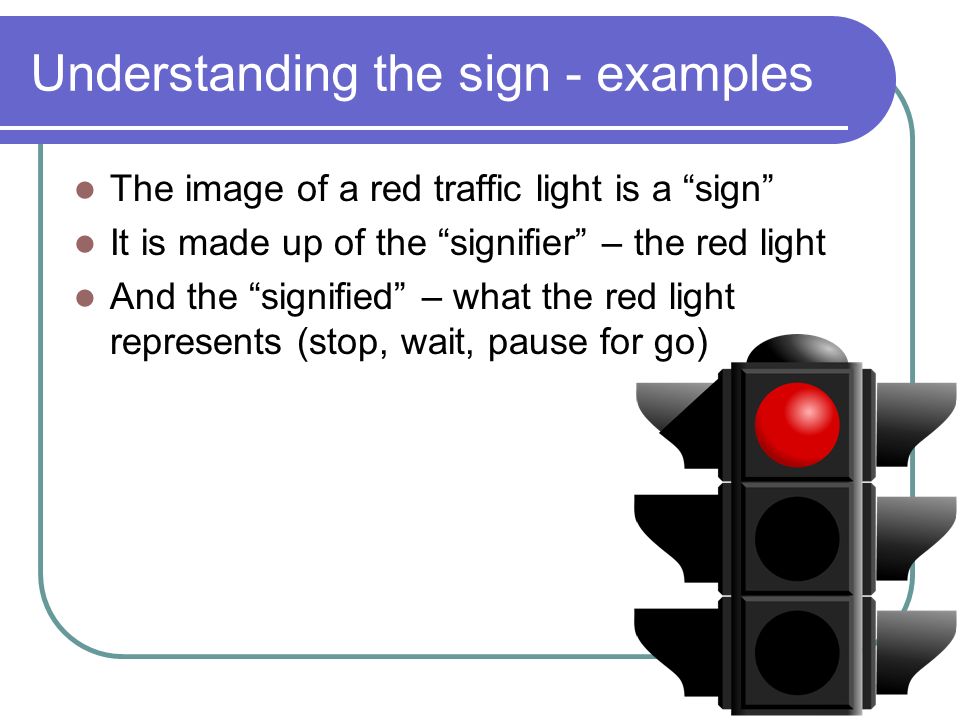 Understanding the sign - examples

The image of a red traffic light is a “sign”

It is made up of the “signifier” – the red light

And the “signified” – what the red light represents (stop, wait, pause for go)